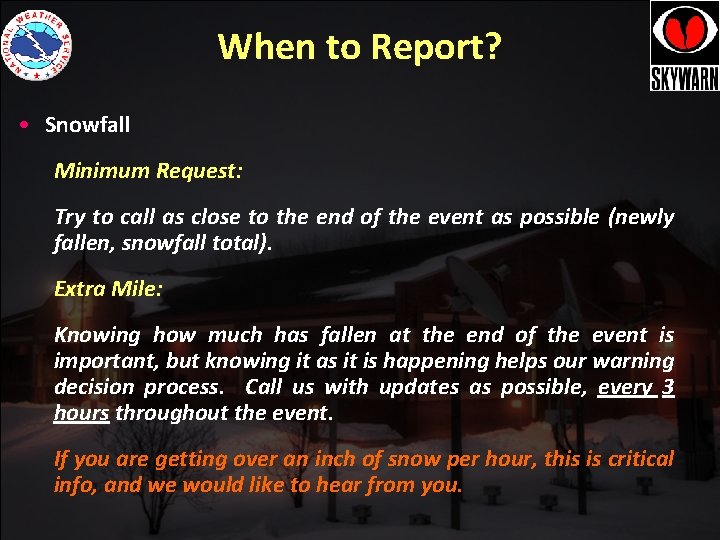 NATIONAL WEATHER SERVICE

When to Report?

SKYWARN

• Snowfall

Minimum Request:

Try to call as close to the end of the event as possible (newly fallen, snowfall total).

Extra Mile:

Knowing how much has fallen at the end of the event is important, but knowing it as it is happening helps our warning decision process. Call us with updates as possible, every 3 hours throughout the event.

If you are getting over an inch of snow per hour, this is critical info, and we would like to hear from you.